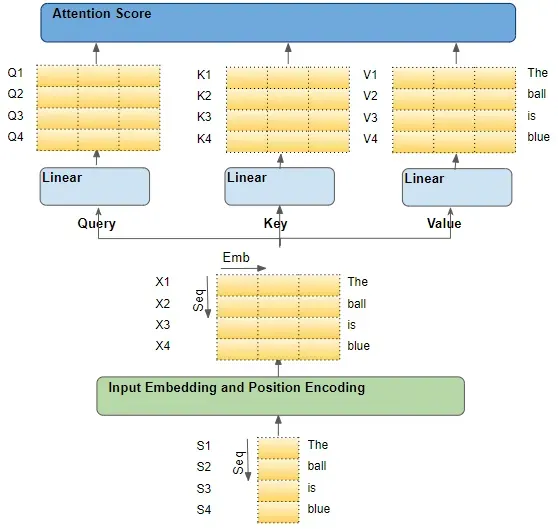 Attention Score

Q1
Q2
Q3
Q4

K1
K2
K3
K4

V1
V2
V3
V4

The
ball
is
blue

Linear
Linear
Linear

Query
Key
Value

Emb
Seq

X1
X2
X3
X4

The
ball
is
blue

Input Embedding and Position Encoding

Seq

S1
S2
S3
S4

The
ball
is
blue